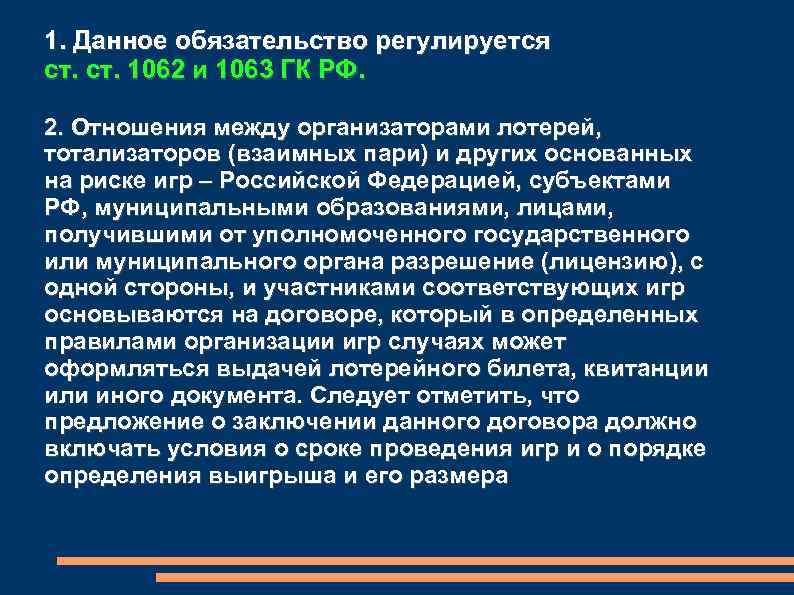 1. Данное обязательство регулируется ст. ст. 1062 и 1063 ГК РФ.

2. Отношения между организаторами лотерей, тотализаторов (взаимных пари) и других основанных на риске игр – Российской Федерацией, субъектами РФ, муниципальными образованиями, лицами, получившими от уполномоченного государственного или муниципального органа разрешение (лицензию), с одной стороны, и участниками соответствующих игр основываются на договоре, который в определенных правилами организации игр случаях может оформляться выдачей лотерейного билета, квитанции или иного документа. Следует отметить, что предложение о заключении данного договора должно включать условия о сроке проведения игр и о порядке определения выигрыша и его размера